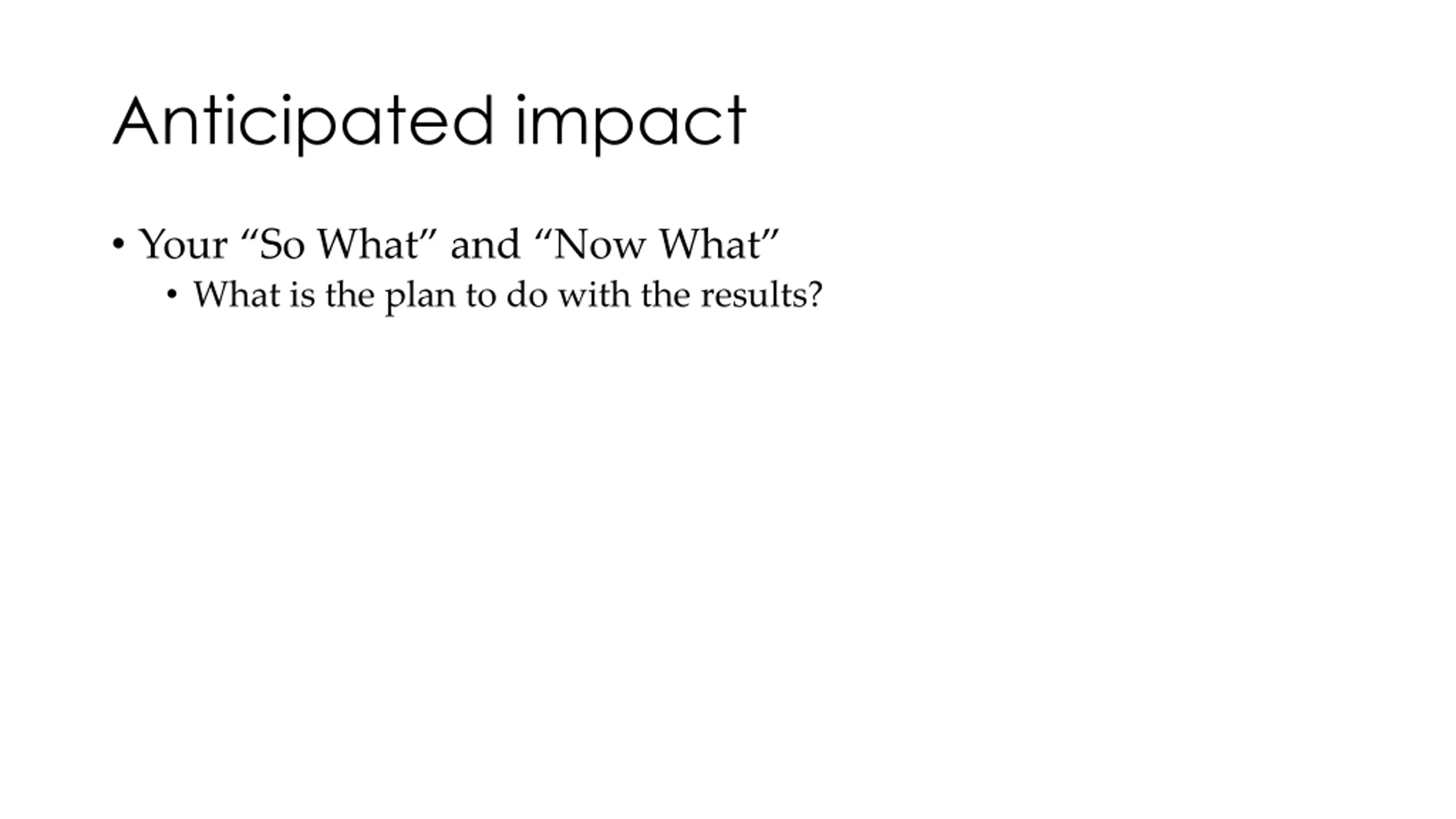 Anticipated impact

• Your “So What” and “Now What”
  • What is the plan to do with the results?